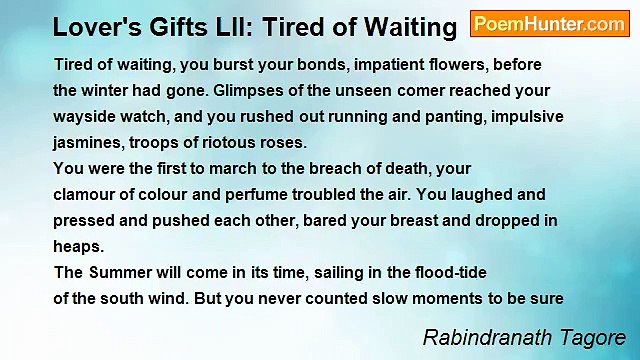 Lover's Gifts LII: Tired of Waiting

PoemHunter.com

Tired of waiting, you burst your bonds, impatient flowers, before the winter had gone. Glimpses of the unseen comer reached your wayside watch, and you rushed out running and panting, impulsive jasmines, troops of riotous roses.
You were the first to march to the breach of death, your clamour of colour and perfume troubled the air. You laughed and pressed and pushed each other, bared your breast and dropped in heaps.
The Summer will come in its time, sailing in the flood-tide of the south wind. But you never counted slow moments to be sure

Rabindranath Tagore